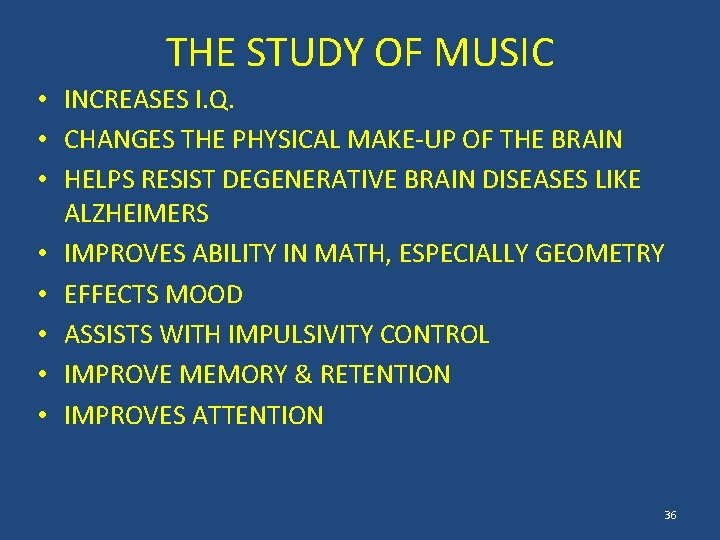 THE STUDY OF MUSIC

• INCREASES I.Q.
• CHANGES THE PHYSICAL MAKE-UP OF THE BRAIN
• HELPS RESIST DEGENERATIVE BRAIN DISEASES LIKE ALZHEIMERS
• IMPROVES ABILITY IN MATH, ESPECIALLY GEOMETRY
• EFFECTS MOOD
• ASSISTS WITH IMPULSIVITY CONTROL
• IMPROVE MEMORY & RETENTION
• IMPROVES ATTENTION

36